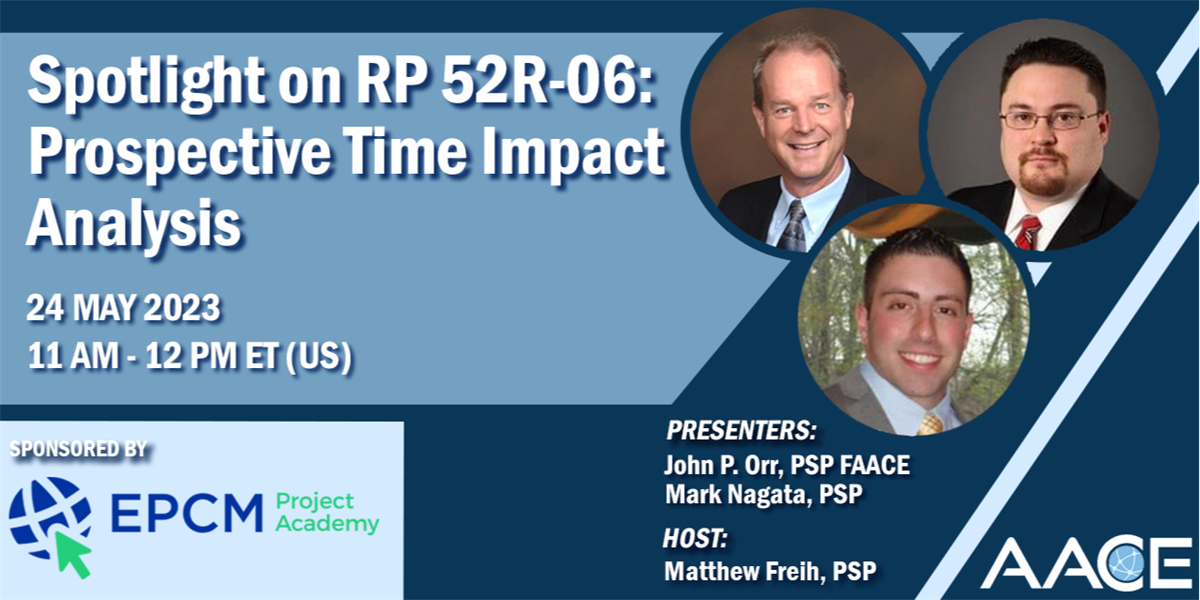 Spotlight on RP 52R-06: Prospective Time Impact Analysis

24 MAY 2023
11 AM - 12 PM ET (US)

SPONSORED BY

EPCM Project Academy

PRESENTERS:
John P. Orr, PSP FAACE
Mark Nagata, PSP

HOST:
Matthew Freih, PSP

AACE